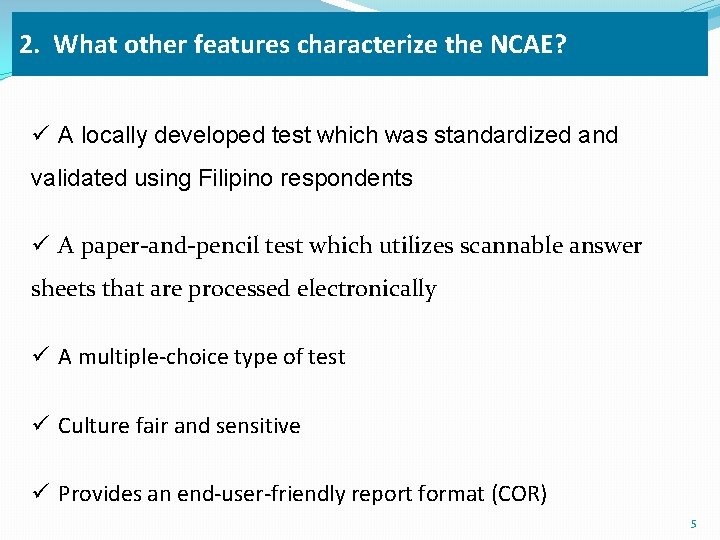 2. What other features characterize the NCAE?

✓ A locally developed test which was standardized and validated using Filipino respondents

✓ A paper-and-pencil test which utilizes scannable answer sheets that are processed electronically

✓ A multiple-choice type of test

✓ Culture fair and sensitive

✓ Provides an end-user-friendly report format (COR)

5